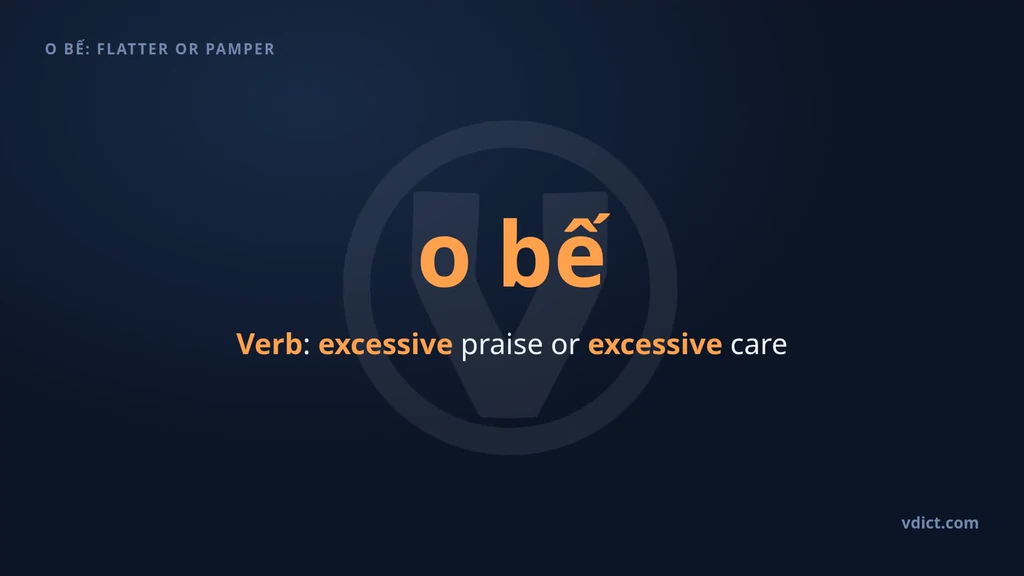 O BẾ: FLATTER OR PAMPER

o bế

Verb: excessive praise or excessive care

vdict.com